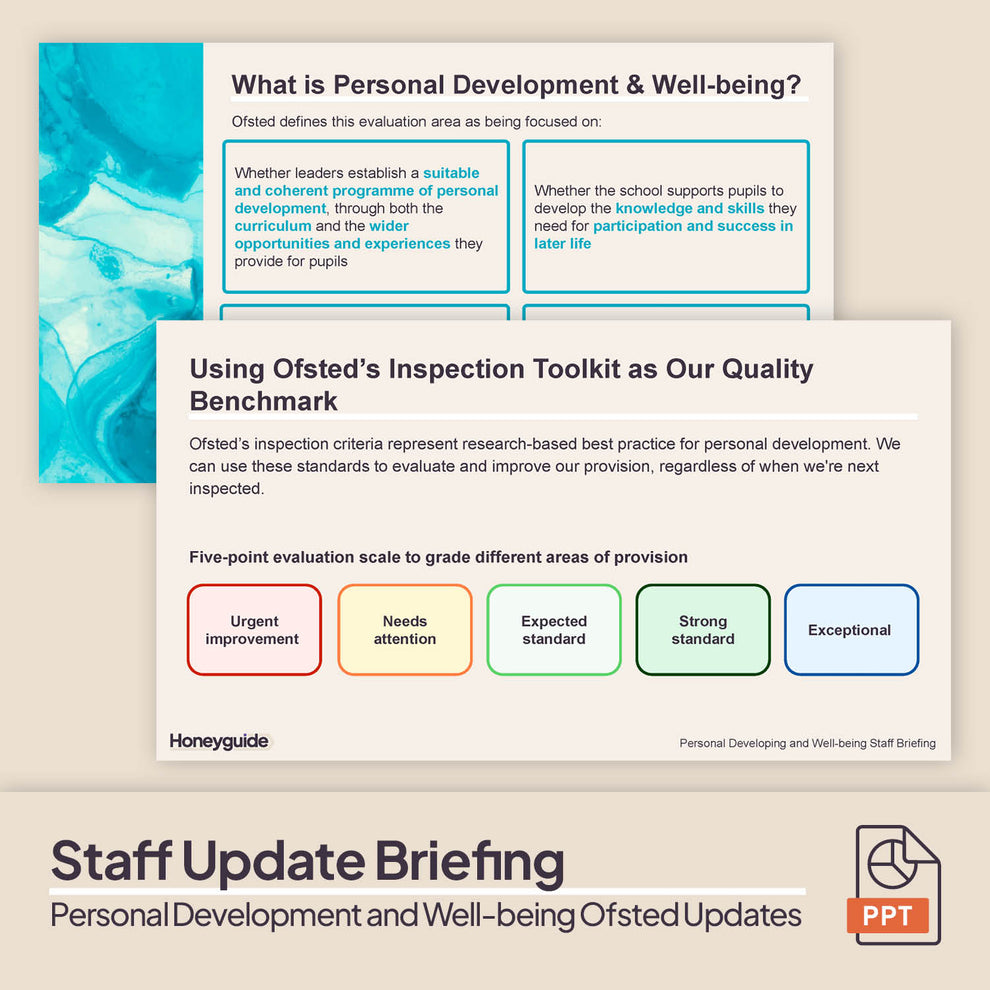 What is Personal Development & Well-being?

Ofsted defines this evaluation area as being focused on:

Whether leaders establish a suitable and coherent programme of personal development, through both the curriculum and the wider opportunities and experiences they provide for pupils

Whether the school supports pupils to develop the knowledge and skills they need for participation and success in later life

Using Ofsted's Inspection Toolkit as Our Quality Benchmark

Ofsted's inspection criteria represent research-based best practice for personal development. We can use these standards to evaluate and improve our provision, regardless of when we're next inspected.

Five-point evaluation scale to grade different areas of provision

Urgent improvement

Needs attention

Expected standard

Strong standard

Exceptional

Honeyguide

Personal Developing and Well-being Staff Briefing

Staff Update Briefing

Personal Development and Well-being Ofsted Updates

PPT